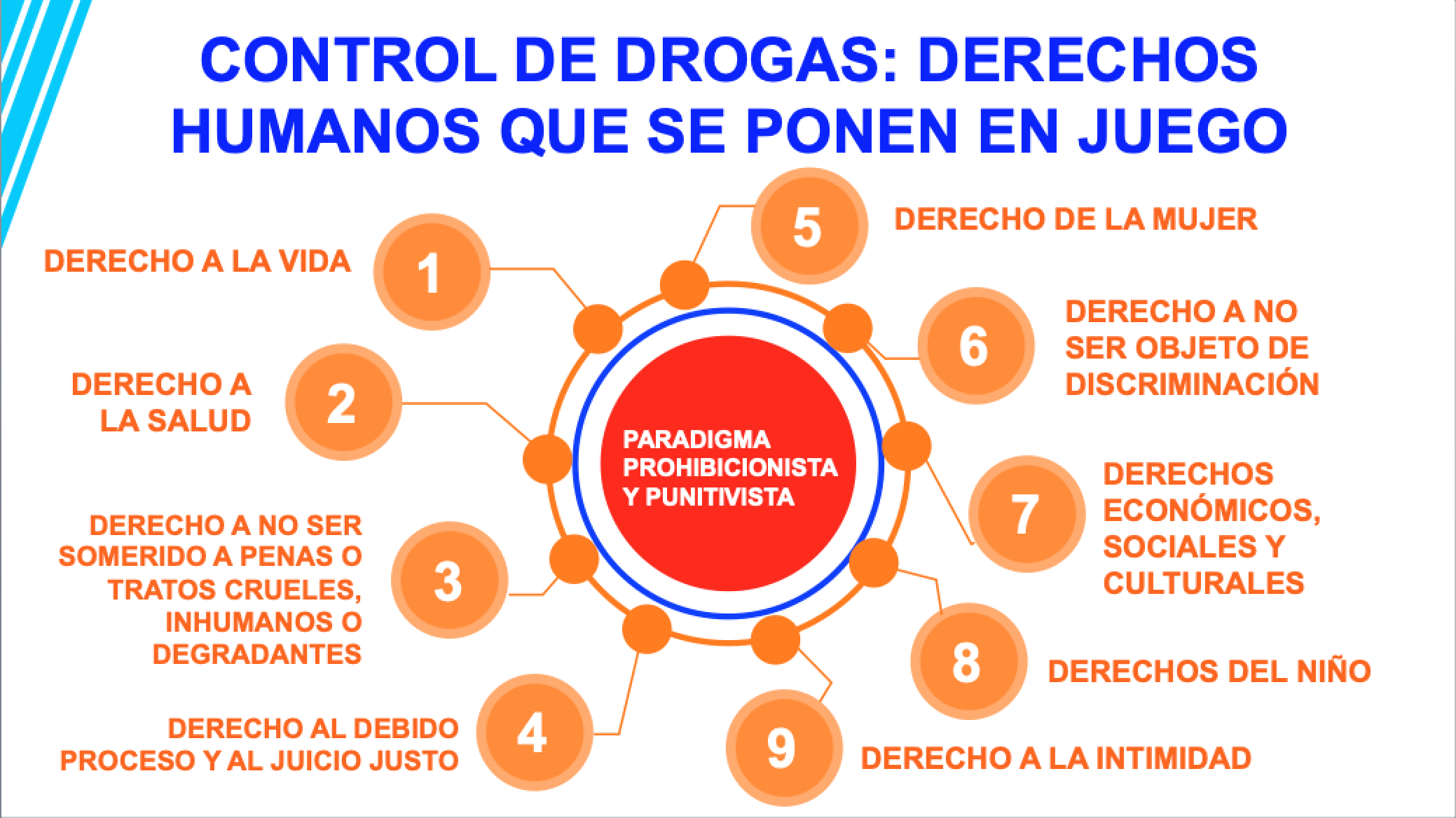 CONTROL DE DROGAS: DERECHOS HUMANOS QUE SE PONEN EN JUEGO

PARADIGMA PROHIBICIONISTA Y PUNITIVISTA

1 DERECHO A LA VIDA

2 DERECHO A LA SALUD

3 DERECHO A NO SER SOMERIDO A PENAS O TRATOS CRUELES, INHUMANOS O DEGRADANTES

4 DERECHO AL DEBIDO PROCESO Y AL JUICIO JUSTO

5 DERECHO DE LA MUJER

6 DERECHO A NO SER OBJETO DE DISCRIMINACIÓN

7 DERECHOS ECONÓMICOS, SOCIALES Y CULTURALES

8 DERECHOS DEL NIÑO

9 DERECHO A LA INTIMIDAD